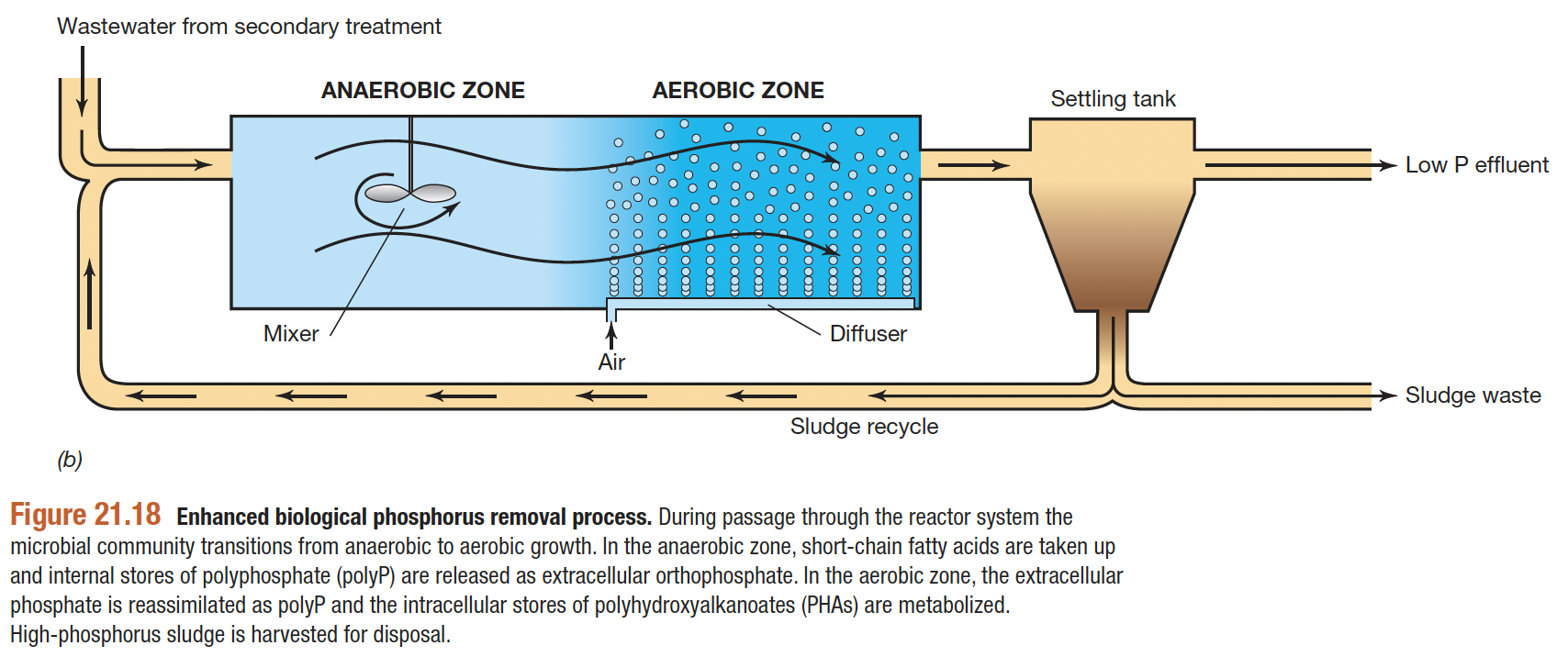 Wastewater from secondary treatment

ANAEROBIC ZONE

AEROBIC ZONE

Settling tank

Low P effluent

Mixer

Air

Diffuser

Sludge waste

Sludge recycle

(b)

Figure 21.18 Enhanced biological phosphorus removal process. During passage through the reactor system the microbial community transitions from anaerobic to aerobic growth. In the anaerobic zone, short-chain fatty acids are taken up and internal stores of polyphosphate (polyP) are released as extracellular orthophosphate. In the aerobic zone, the extracellular phosphate is reassimilated as polyP and the intracellular stores of polyhydroxyalkanoates (PHAs) are metabolized. High-phosphorus sludge is harvested for disposal.